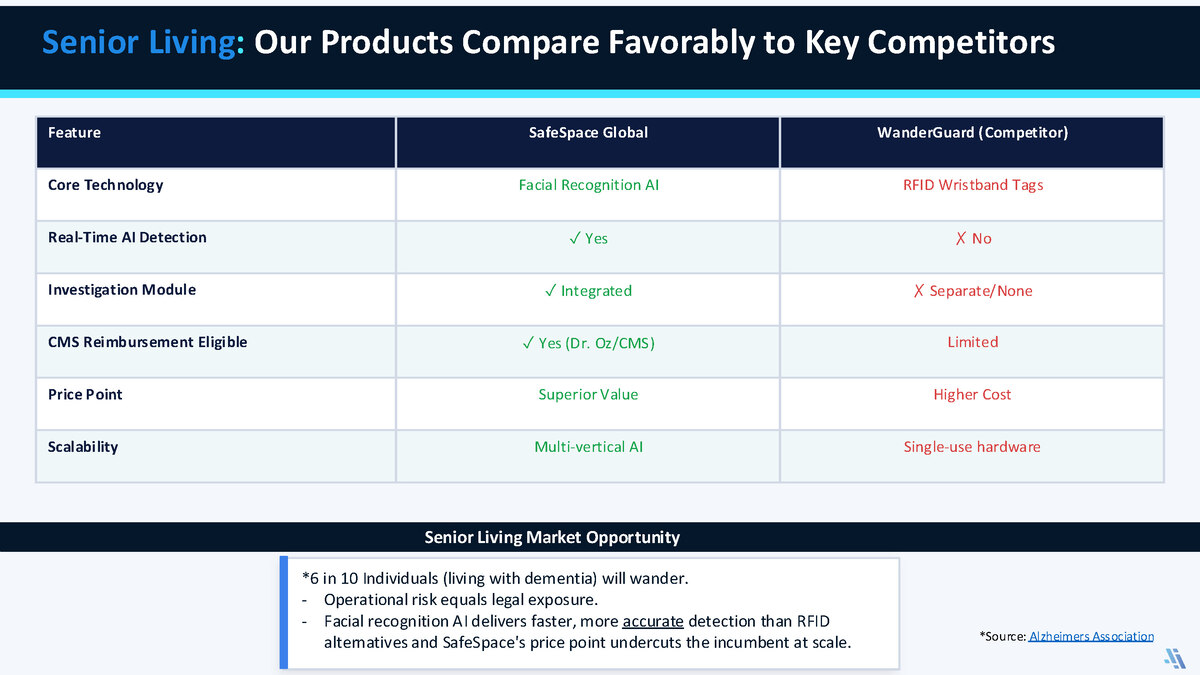 Senior Living: Our Products Compare Favorably to Key Competitors

| Feature | SafeSpace Global | WanderGuard (Competitor) |
|---|---|---|
| Core Technology | Facial Recognition AI | RFID Wristband Tags |
| Real-Time AI Detection | ✓ Yes | ✗ No |
| Investigation Module | ✓ Integrated | ✗ Separate/None |
| CMS Reimbursement Eligible | ✓ Yes (Dr. Oz/CMS) | Limited |
| Price Point | Superior Value | Higher Cost |
| Scalability | Multi-vertical AI | Single-use hardware |

Senior Living Market Opportunity

*6 in 10 Individuals (living with dementia) will wander.
- Operational risk equals legal exposure.
- Facial recognition AI delivers faster, more accurate detection than RFID alternatives and SafeSpace's price point undercuts the incumbent at scale.

*Source: Alzheimers Association